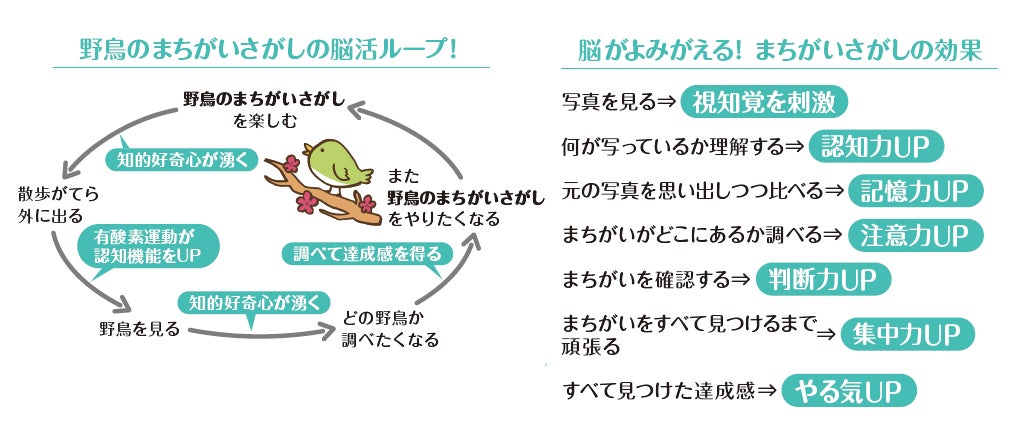 野鳥のまちがいさがしの脳活ループ!

野鳥のまちがいさがしを楽しむ

知的好奇心が湧く

散歩がてら外に出る

有酸素運動が認知機能をUP

野鳥を見る

知的好奇心が湧く

どの野鳥か調べたくなる

調べて達成感を得る

また野鳥のまちがいさがしをやりたくなる

脳がよみがえる! まちがいさがしの効果

写真を見る⇒ 視知覚を刺激

何が写っているか理解する⇒ 認知力UP

元の写真を思い出しつつ比べる⇒ 記憶力UP

まちがいがどこにあるか調べる⇒ 注意力UP

まちがいを確認する⇒ 判断力UP

まちがいをすべて見つけるまで頑張る⇒ 集中力UP

すべて見つけた達成感⇒ やる気UP